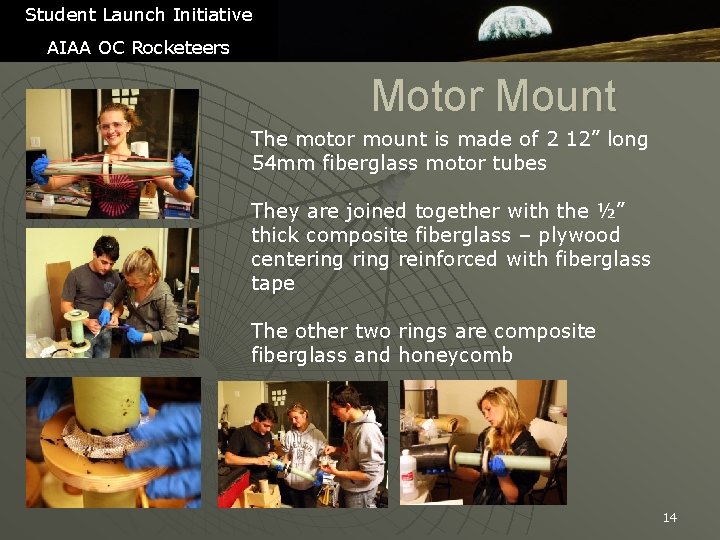 Student Launch Initiative

AIAA OC Rocketeers

Motor Mount

The motor mount is made of 2 12” long 54mm fiberglass motor tubes

They are joined together with the ½” thick composite fiberglass – plywood centering ring reinforced with fiberglass tape

The other two rings are composite fiberglass and honeycomb

14